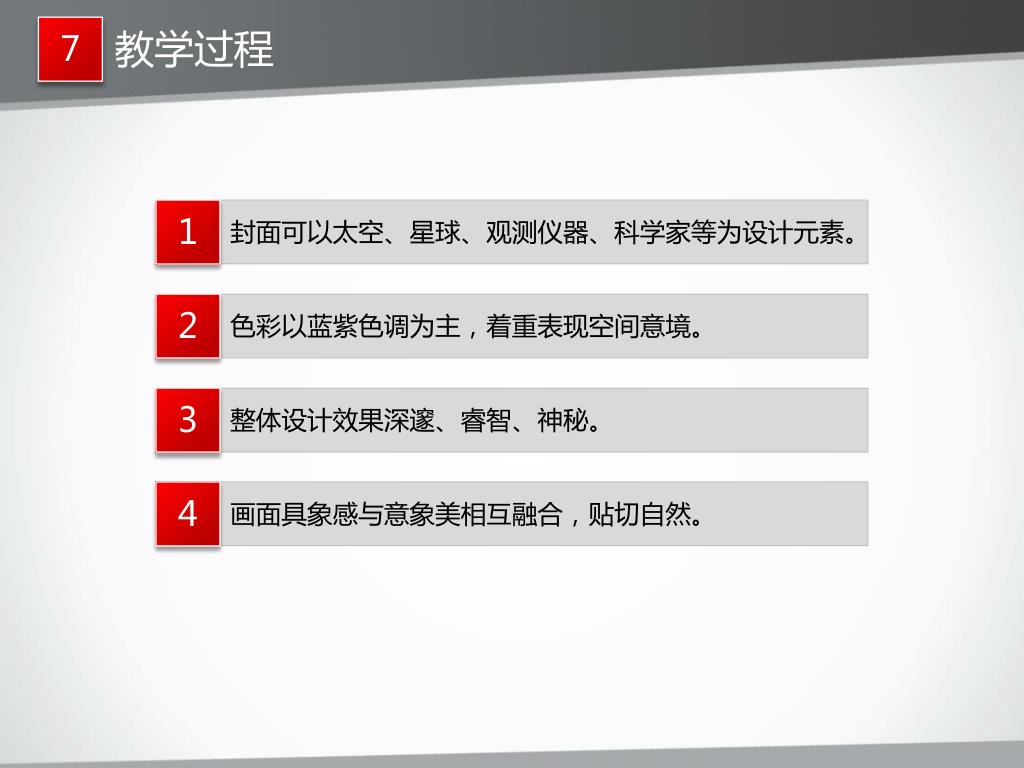 7 教学过程

1 封面可以太空、星球、观测仪器、科学家等为设计元素。

2 色彩以蓝紫色调为主，着重表现空间意境。

3 整体设计效果深邃、睿智、神秘。

4 画面具象感与意象美相互融合，贴切自然。